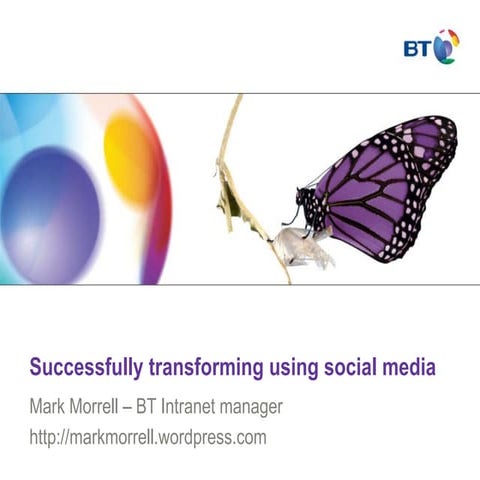 BT

Successfully transforming using social media

Mark Morrell – BT Intranet manager

http://markmorrell.wordpress.com